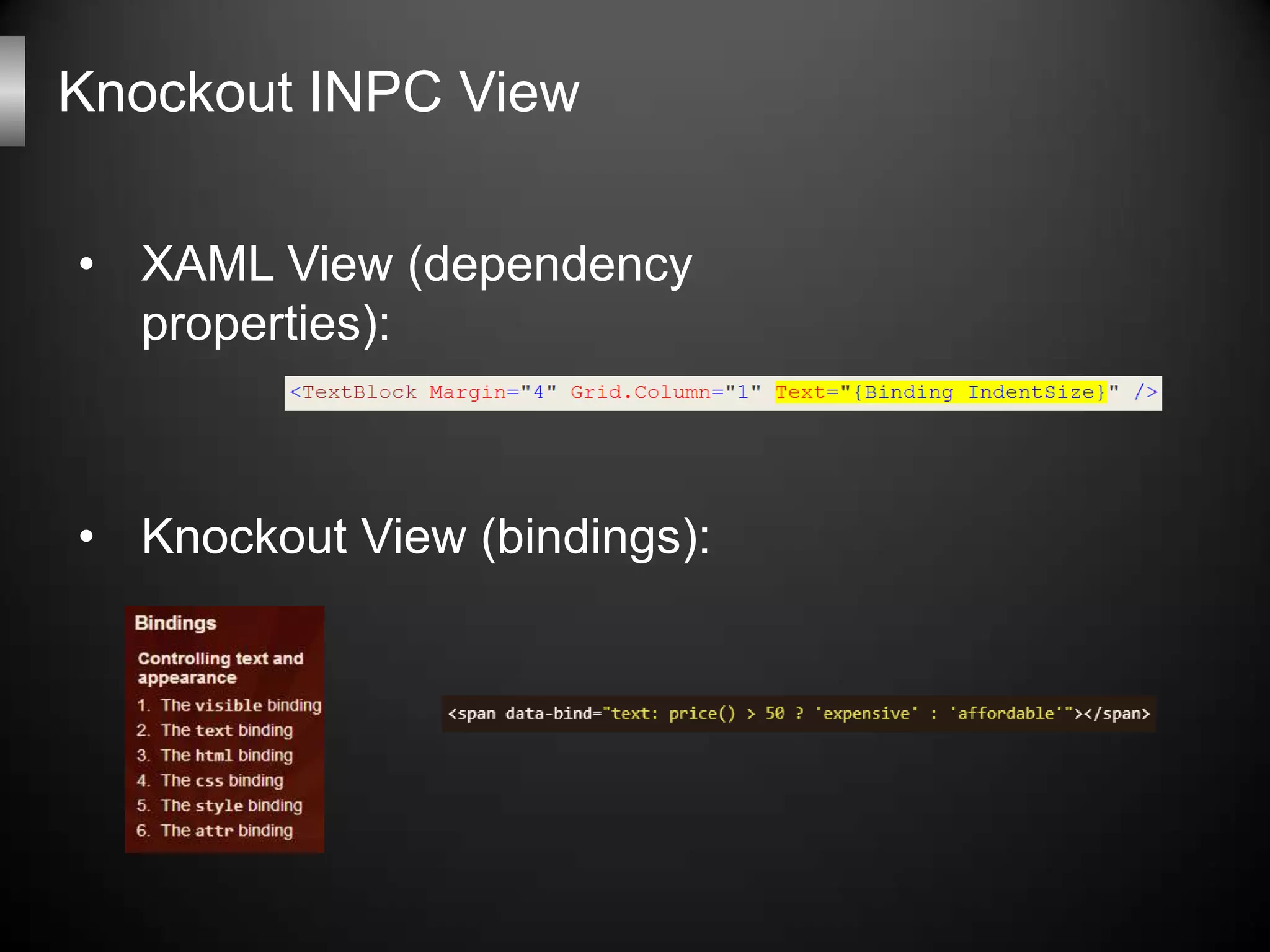 Knockout INPC View

• XAML View (dependency properties):

<TextBlock Margin="4" Grid.Column="1" Text="{Binding IndentSize}" />

• Knockout View (bindings):

Bindings

Controlling text and appearance

1. The visible binding
2. The text binding
3. The html binding
4. The css binding
5. The style binding
6. The attr binding

<span data-bind="text: price() > 50 ? 'expensive' : 'affordable'"></span>